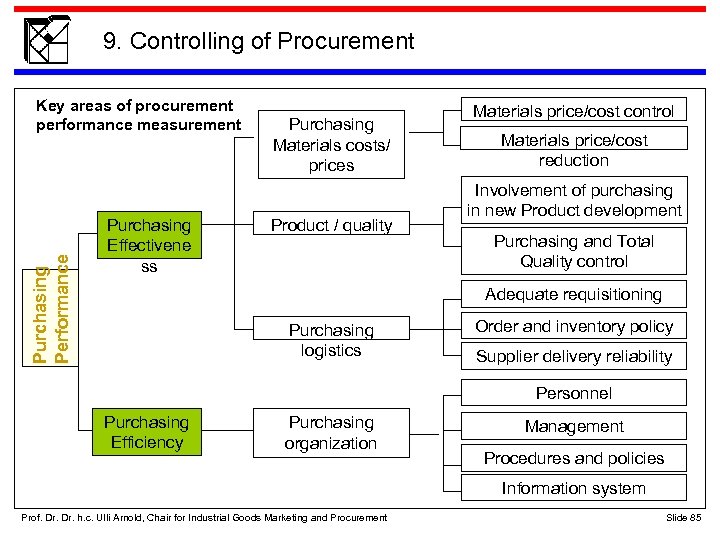 9. Controlling of Procurement

Key areas of procurement performance measurement

Purchasing Performance

Purchasing Effectiveness

Purchasing Efficiency

Purchasing Materials costs/ prices

Product / quality

Purchasing logistics

Purchasing organization

Materials price/cost control

Materials price/cost reduction

Involvement of purchasing in new Product development

Purchasing and Total Quality control

Adequate requisitioning

Order and inventory policy

Supplier delivery reliability

Personnel

Management

Procedures and policies

Information system

Prof. Dr. Dr. h.c. Ulli Arnold, Chair for Industrial Goods Marketing and Procurement

Slide 85